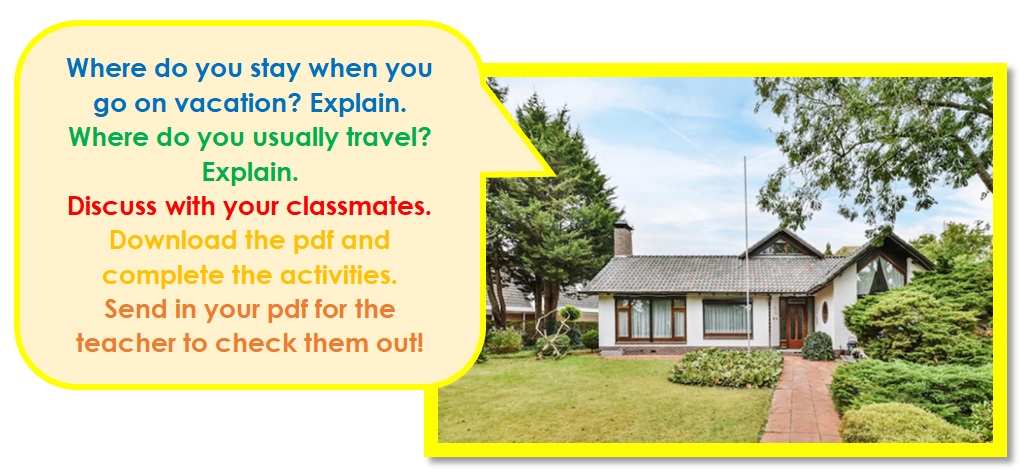 Where do you stay when you go on vacation? Explain.
Where do you usually travel? Explain.
Discuss with your classmates.
Download the pdf and complete the activities.
Send in your pdf for the teacher to check them out!